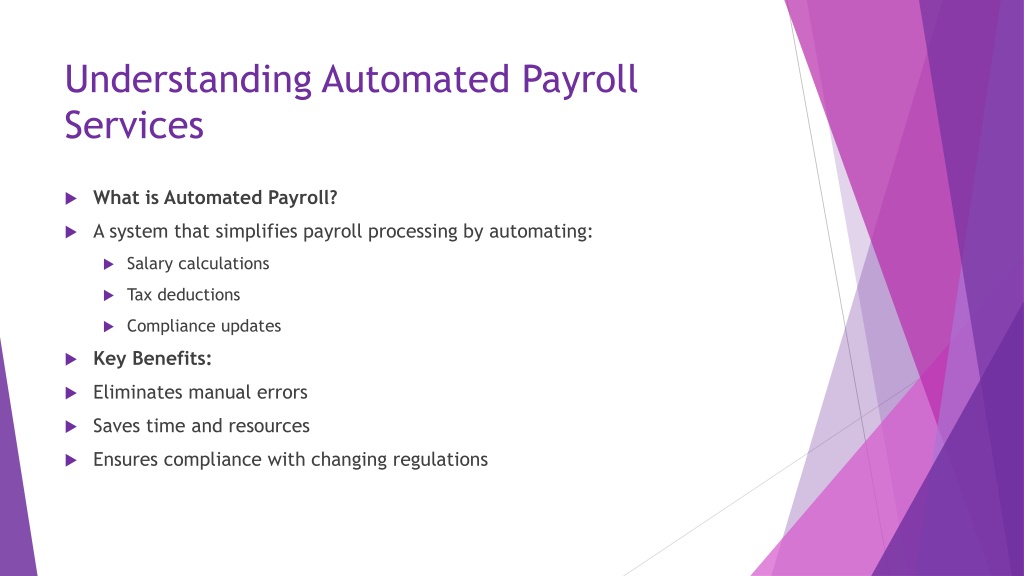 Understanding Automated Payroll Services

What is Automated Payroll?

A system that simplifies payroll processing by automating:

Salary calculations

Tax deductions

Compliance updates

Key Benefits:

Eliminates manual errors

Saves time and resources

Ensures compliance with changing regulations